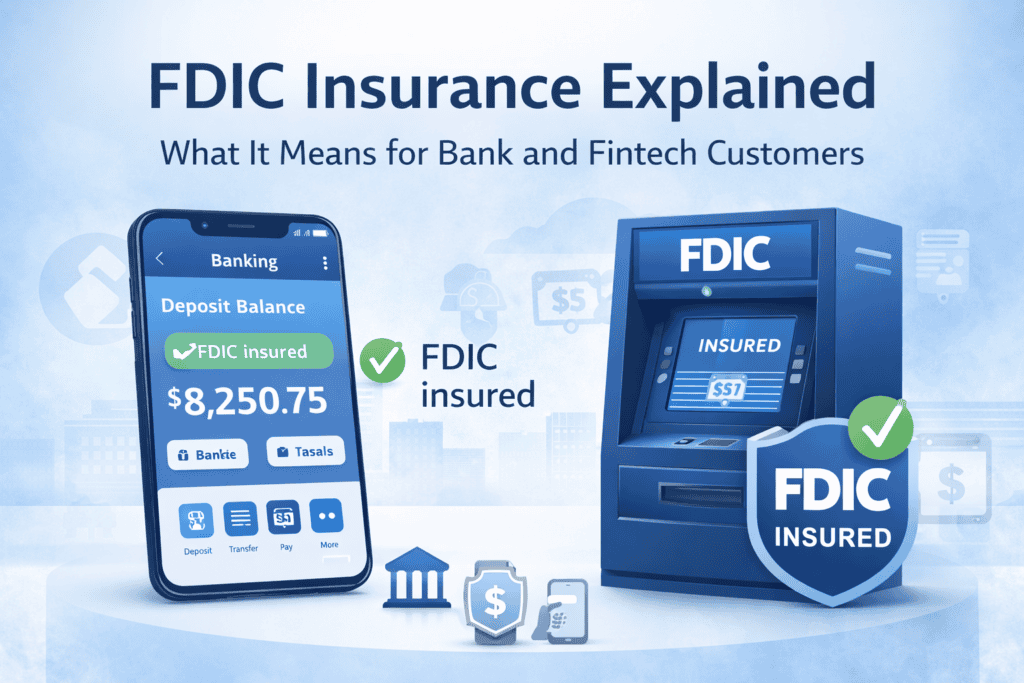 FDIC Insurance Explained

What It Means for Bank and Fintech Customers

Banking

Deposit Balance

FDIC insured

$8,250.75

Bankte

Tasals

Deposit

Transfer

Pay

More

FDIC insured

$5

FDIC

INSURED

$51

FDIC

INSURED

$

$